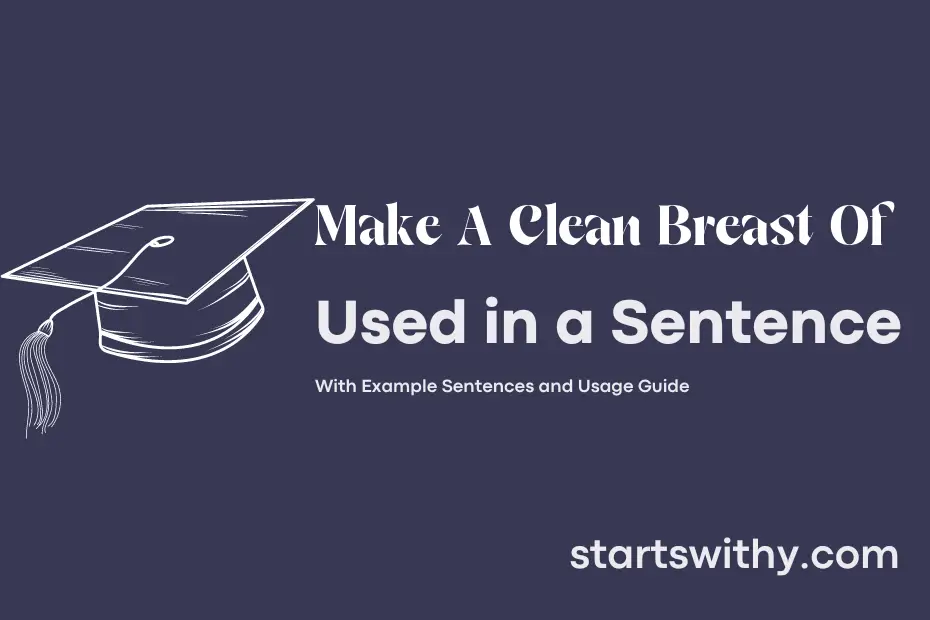 Make A Clean Breast Of
Used in a Sentence
With Example Sentences and Usage Guide

startswithy.com